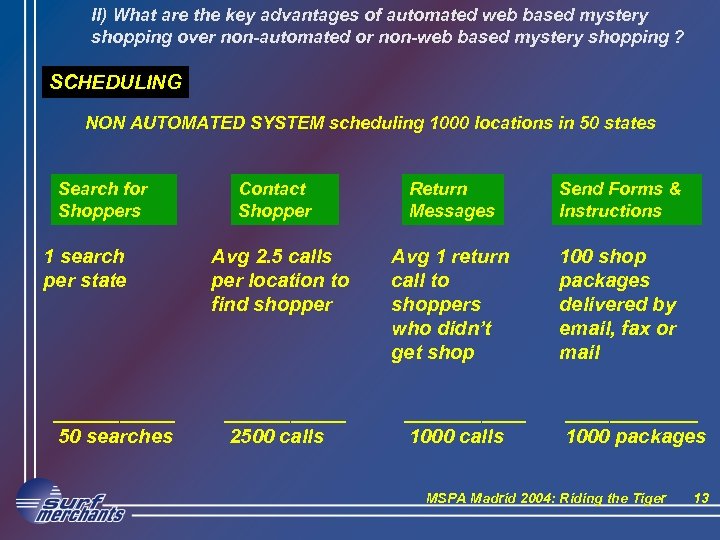 II) What are the key advantages of automated web based mystery shopping over non-automated or non-web based mystery shopping ?

SCHEDULING

NON AUTOMATED SYSTEM scheduling 1000 locations in 50 states

Search for Shoppers

1 search per state

50 searches

Contact Shopper

Avg 2.5 calls per location to find shopper

2500 calls

Return Messages

Avg 1 return call to shoppers who didn't get shop

1000 calls

Send Forms & Instructions

100 shop packages delivered by email, fax or mail

1000 packages

surf merchants

MSPA Madrid 2004: Riding the Tiger 13